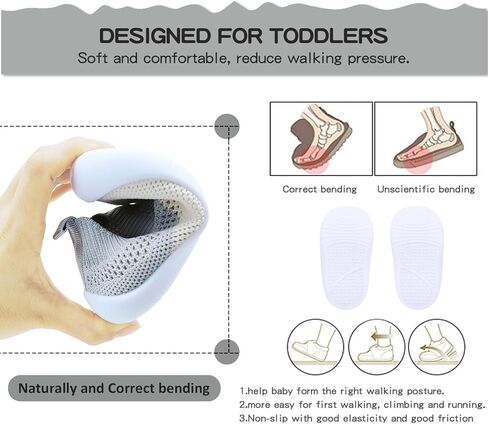 DESIGNED FOR TODDLERS

Soft and comfortable, reduce walking pressure.

Correct bending

Unscientific bending

Naturally and Correct bending

1.help baby form the right walking posture.
2.more easy for first walking, climbing and running.
3.Non-slip with good elasticity and good friction